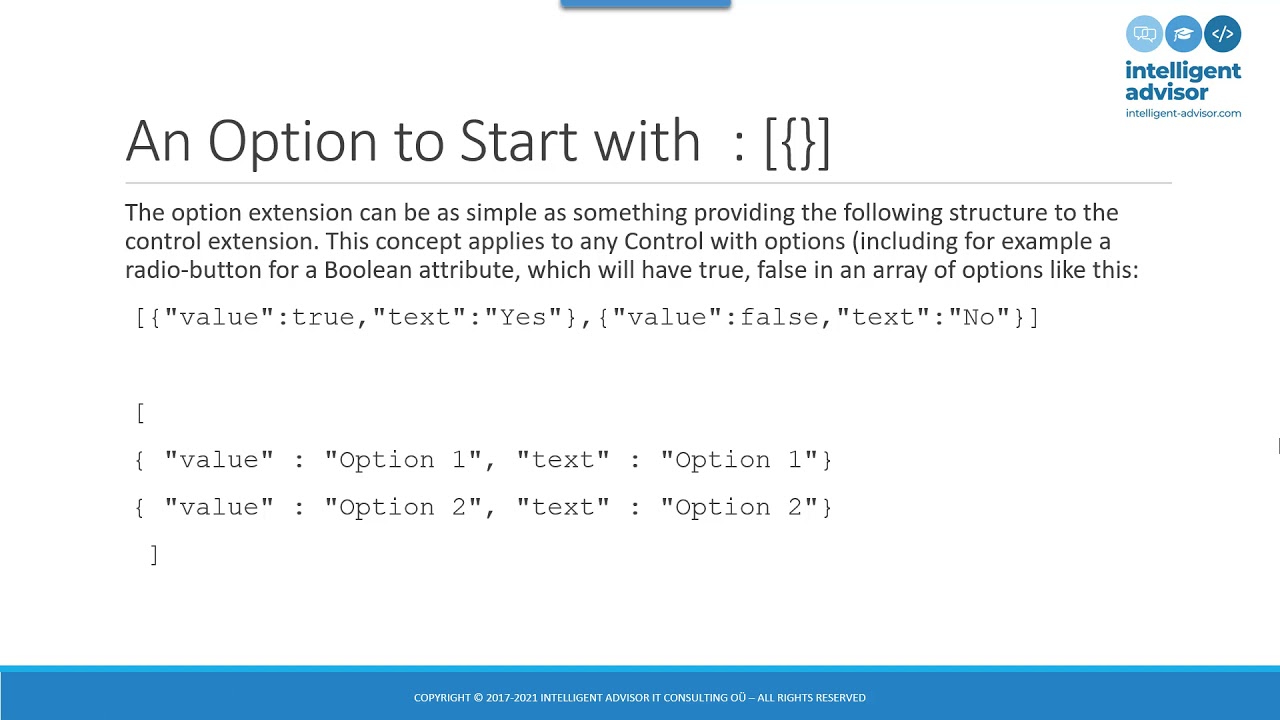 intelligent advisor
intelligent-advisor.com

An Option to Start with : [{}]

The option extension can be as simple as something providing the following structure to the control extension. This concept applies to any Control with options (including for example a radio-button for a Boolean attribute, which will have true, false in an array of options like this:

[{"value":true,"text":"Yes"},{"value":false,"text":"No"}]

[
{ "value" : "Option 1", "text" : "Option 1"}
{ "value" : "Option 2", "text" : "Option 2"}
]

COPYRIGHT © 2017-2021 INTELLIGENT ADVISOR IT CONSULTING OÜ – ALL RIGHTS RESERVED